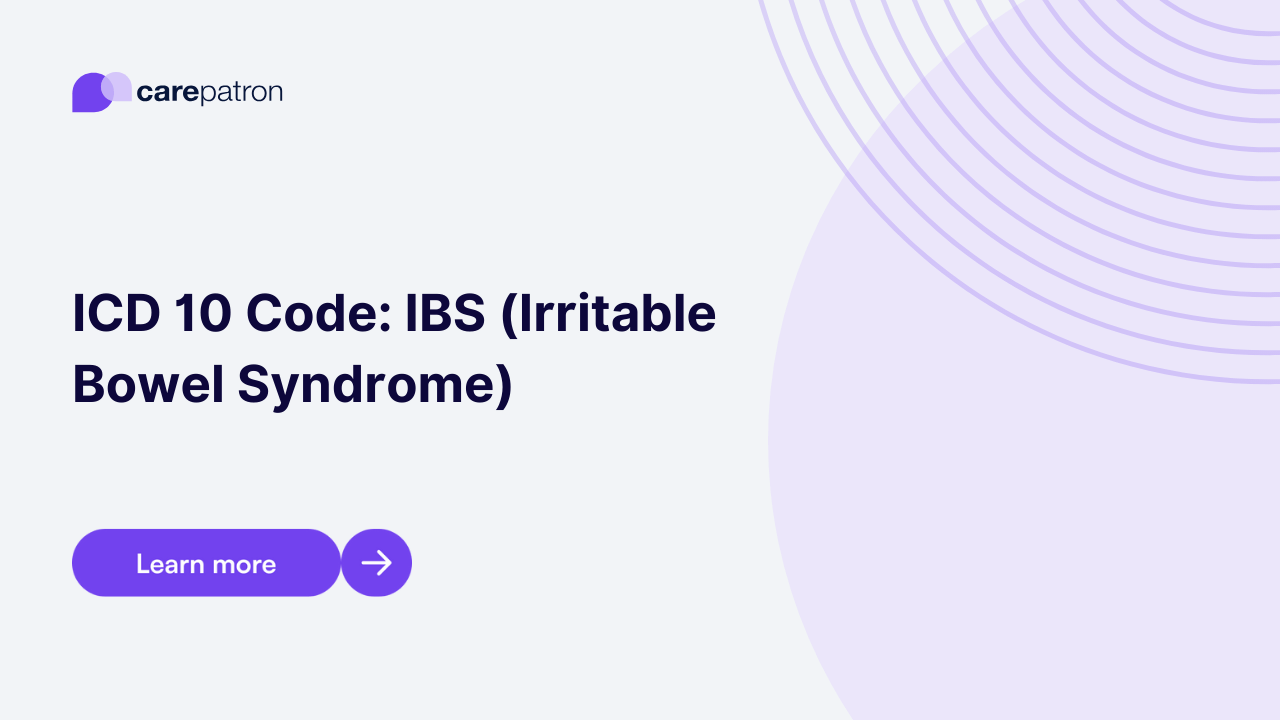 carepatron

ICD 10 Code: IBS (Irritable Bowel Syndrome)

Learn more